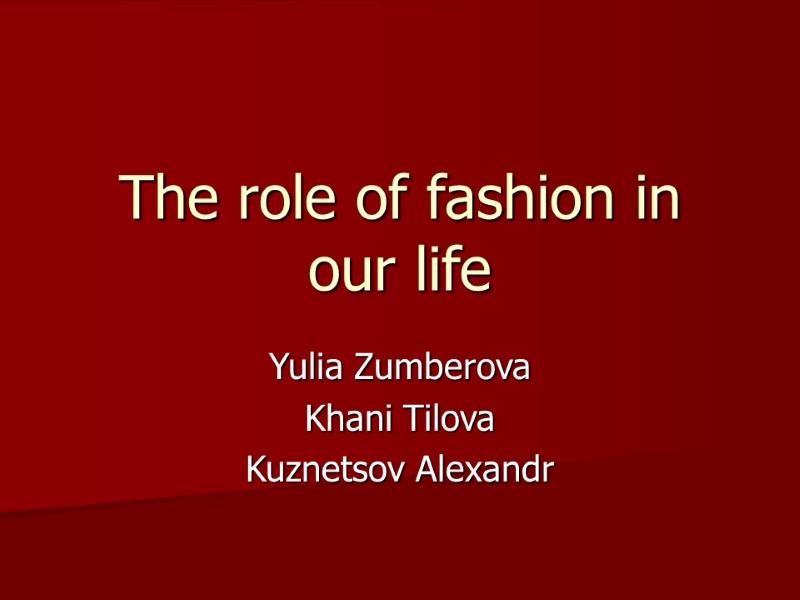 The role of fashion in our life

Yulia Zumberova
Khani Tilova
Kuznetsov Alexandr